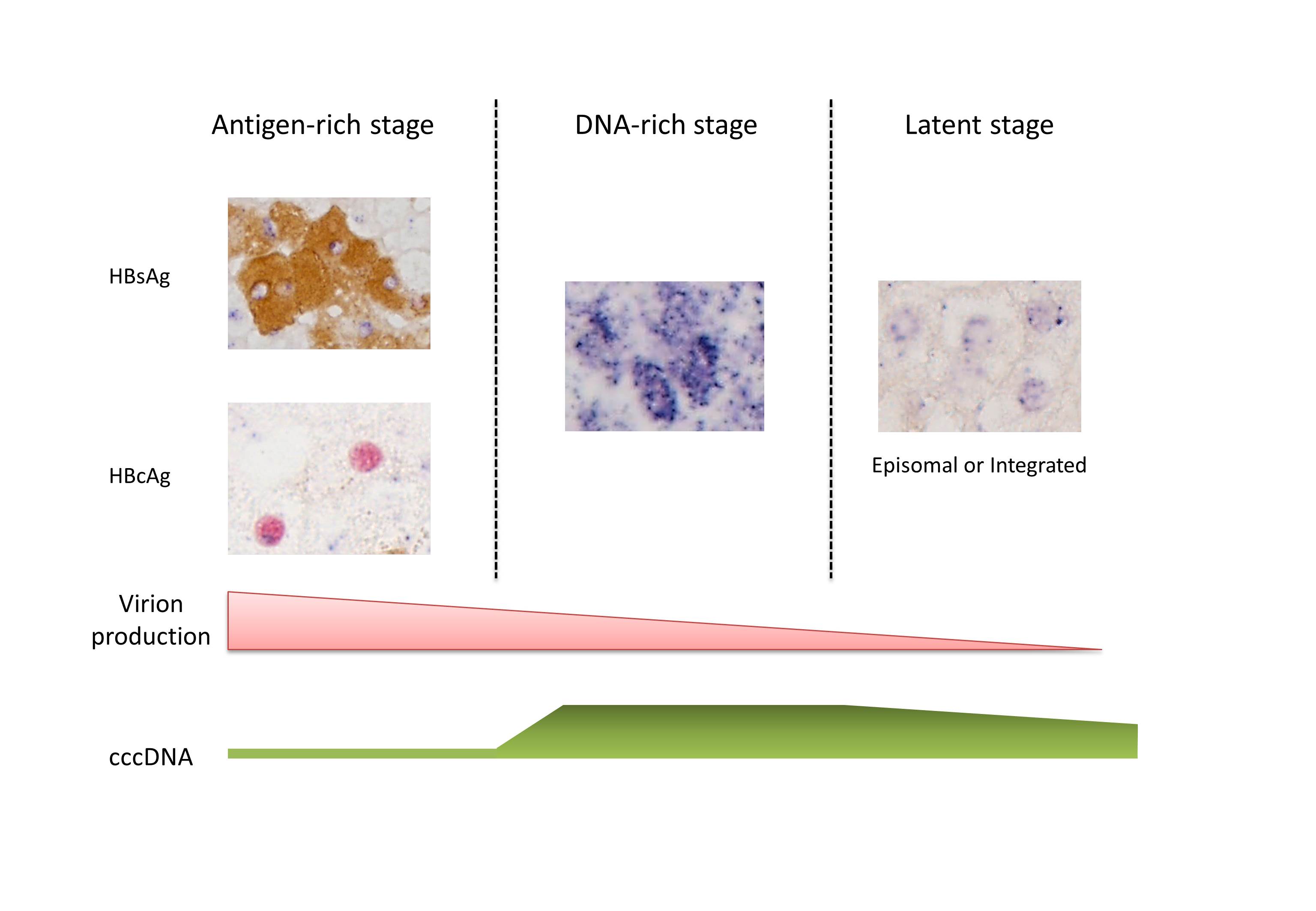 Antigen-rich stage

DNA-rich stage

Latent stage

HBsAg

HBcAg

Episomal or Integrated

Virion production

cccDNA